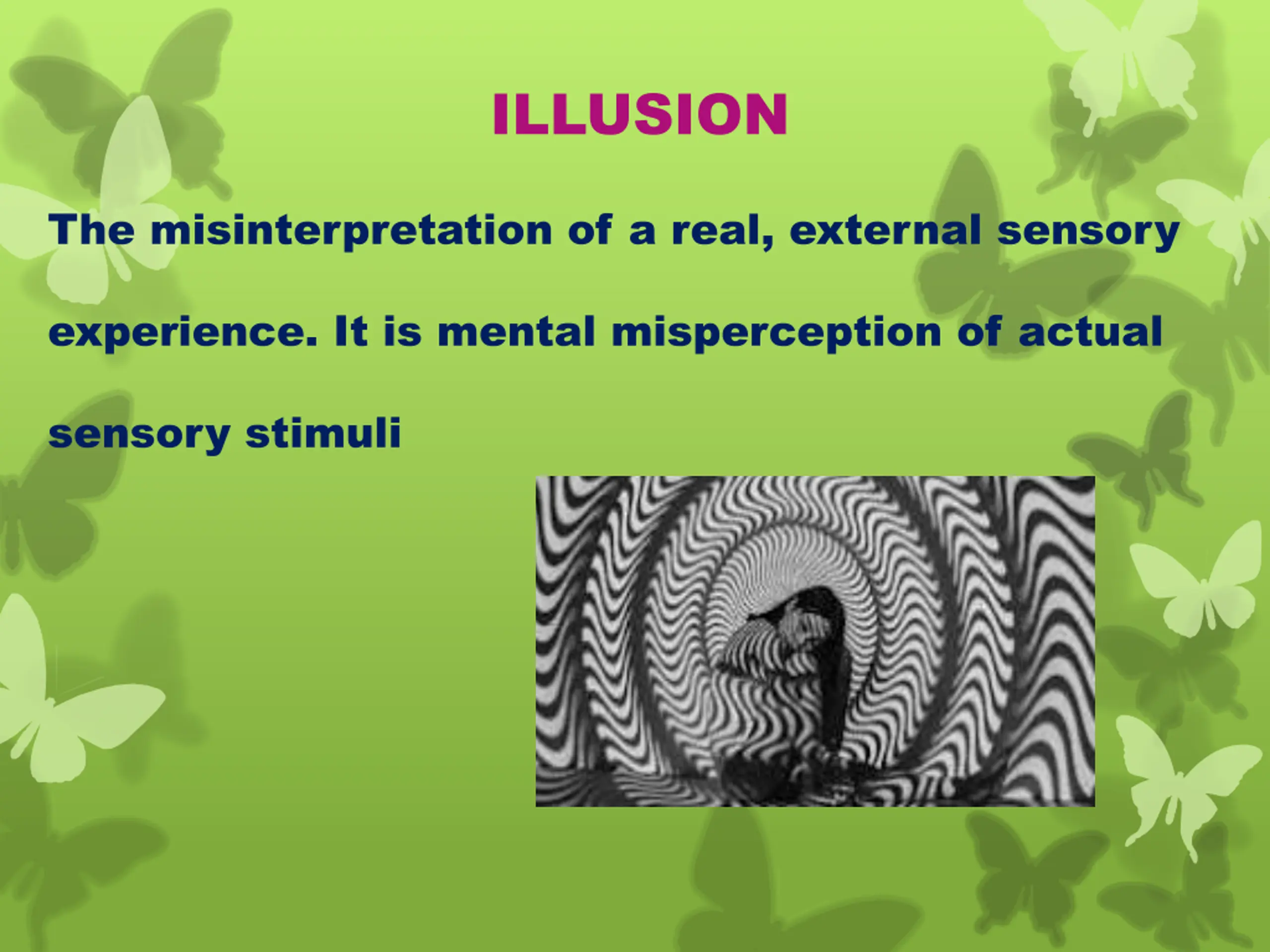 ILLUSION

The misinterpretation of a real, external sensory experience. It is mental misperception of actual sensory stimuli